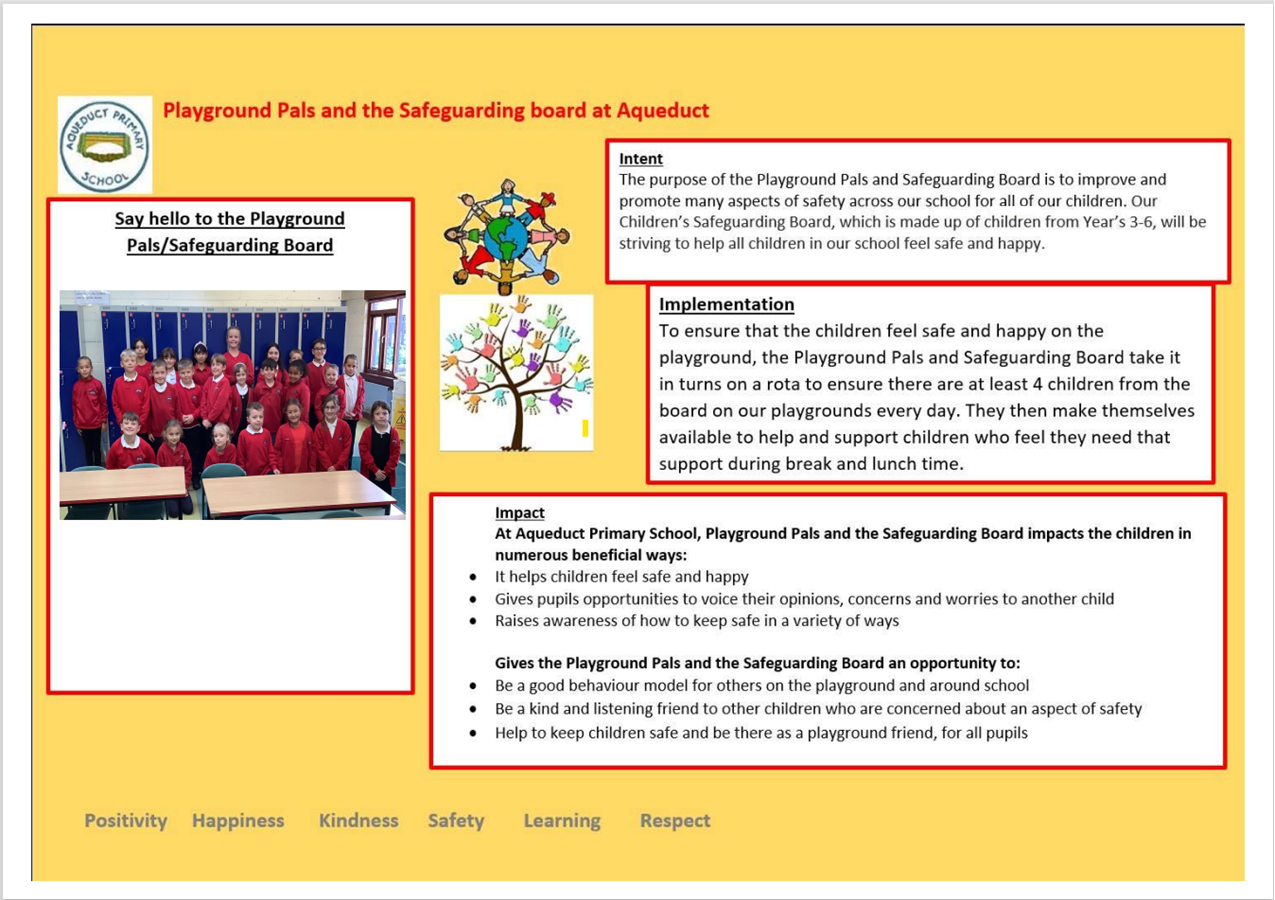 AQUEDUCT PRIMARY SCHOOL

Playground Pals and the Safeguarding board at Aqueduct

Say hello to the Playground Pals/Safeguarding Board

Intent
The purpose of the Playground Pals and Safeguarding Board is to improve and promote many aspects of safety across our school for all of our children. Our Children's Safeguarding Board, which is made up of children from Year's 3-6, will be striving to help all children in our school feel safe and happy.

Implementation
To ensure that the children feel safe and happy on the playground, the Playground Pals and Safeguarding Board take it in turns on a rota to ensure there are at least 4 children from the board on our playgrounds every day. They then make themselves available to help and support children who feel they need that support during break and lunch time.

Impact
At Aqueduct Primary School, Playground Pals and the Safeguarding Board impacts the children in numerous beneficial ways:
- It helps children feel safe and happy
- Gives pupils opportunities to voice their opinions, concerns and worries to another child
- Raises awareness of how to keep safe in a variety of ways

Gives the Playground Pals and the Safeguarding Board an opportunity to:
- Be a good behaviour model for others on the playground and around school
- Be a kind and listening friend to other children who are concerned about an aspect of safety
- Help to keep children safe and be there as a playground friend, for all pupils

Positivity Happiness Kindness Safety Learning Respect